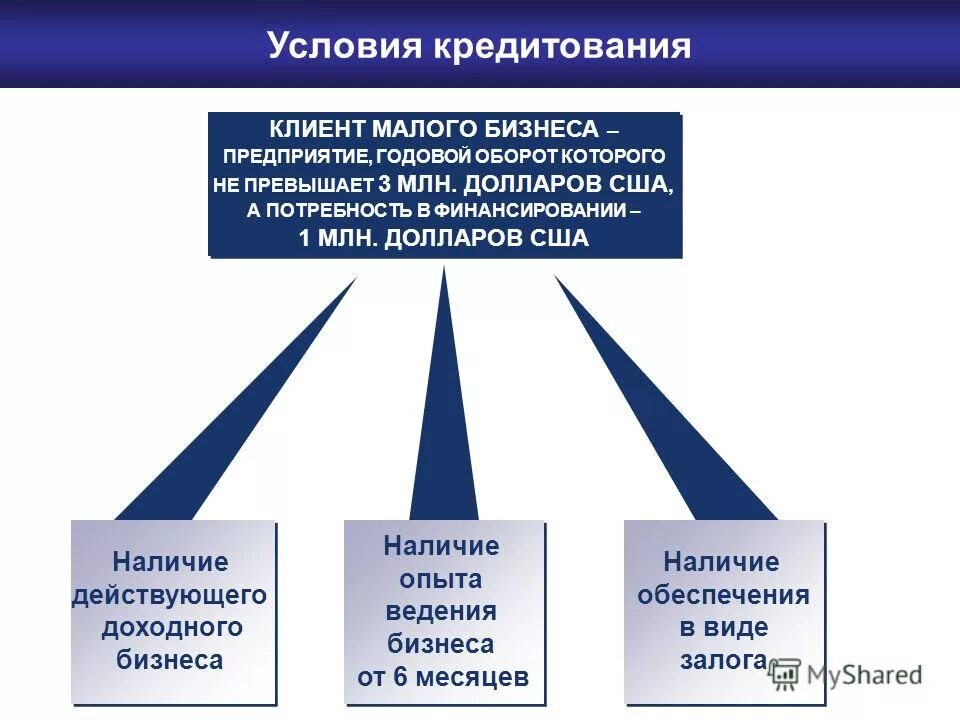 Условия кредитования

КЛИЕНТ МАЛОГО БИЗНЕСА – ПРЕДПРИЯТИЕ, ГОДОВОЙ ОБОРОТ КОТОРОГО НЕ ПРЕВЫШАЕТ 3 МЛН. ДОЛЛАРОВ США, А ПОТРЕБНОСТЬ В ФИНАНСИРОВАНИИ – 1 МЛН. ДОЛЛАРОВ США

Наличие действующего доходного бизнеса

Наличие опыта ведения бизнеса от 6 месяцев

Наличие обеспечения в виде залога

MyShared